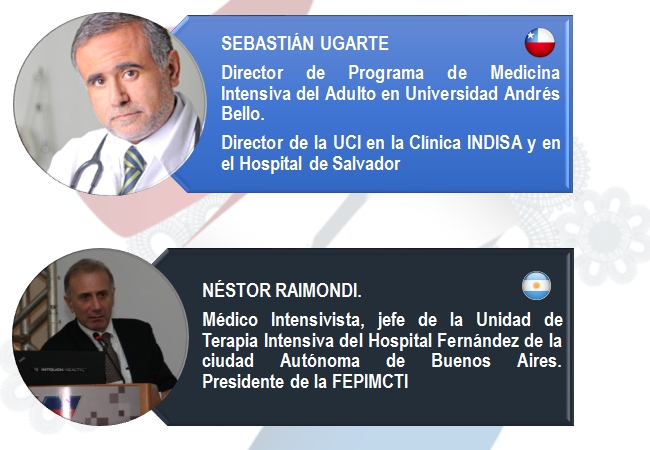 SEBASTIÁN UGARTE

Director de Programa de Medicina Intensiva del Adulto en Universidad Andrés Bello.

Director de la UCI en la Clínica INDISA y en el Hospital de Salvador

INTOUCH HEALTH

NÉSTOR RAIMONDI.

Médico Intensivista, jefe de la Unidad de Terapia Intensiva del Hospital Fernández de la ciudad Autónoma de Buenos Aires. Presidente de la FEPIMCTI